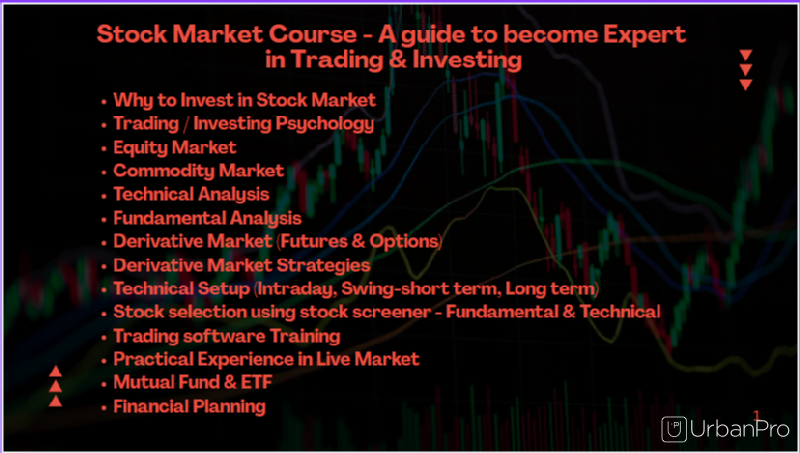 Stock Market Course - A guide to become Expert in Trading & Investing

• Why to Invest in Stock Market
• Trading / Investing Psychology
• Equity Market
• Commodity Market
• Technical Analysis
• Fundamental Analysis
• Derivative Market (Futures & Options)
• Derivative Market Strategies
• Technical Setup (Intraday, Swing-short term, Long term)
• Stock selection using stock screener - Fundamental & Technical
• Trading software Training
• Practical Experience in Live Market
• Mutual Fund & ETF
• Financial Planning

1

UrbanPro